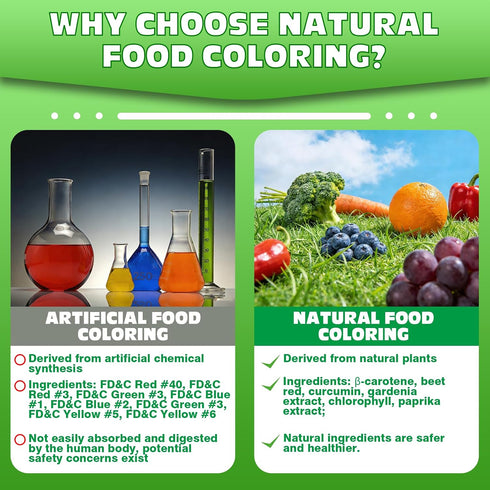 WHY CHOOSE NATURAL FOOD COLORING?

250

ARTIFICIAL FOOD COLORING

Derived from artificial chemical synthesis

Ingredients: FD&C Red #40, FD&C Red #3, FD&C Green #3, FD&C Blue #1, FD&C Blue #2, FD&C Green #3, FD&C Yellow #5, FD&C Yellow #6

Not easily absorbed and digested by the human body, potential safety concerns exist

NATURAL FOOD COLORING

Derived from natural plants

Ingredients: β-carotene, beet red, curcumin, gardenia extract, chlorophyll, paprika extract;

Natural ingredients are safer and healthier.